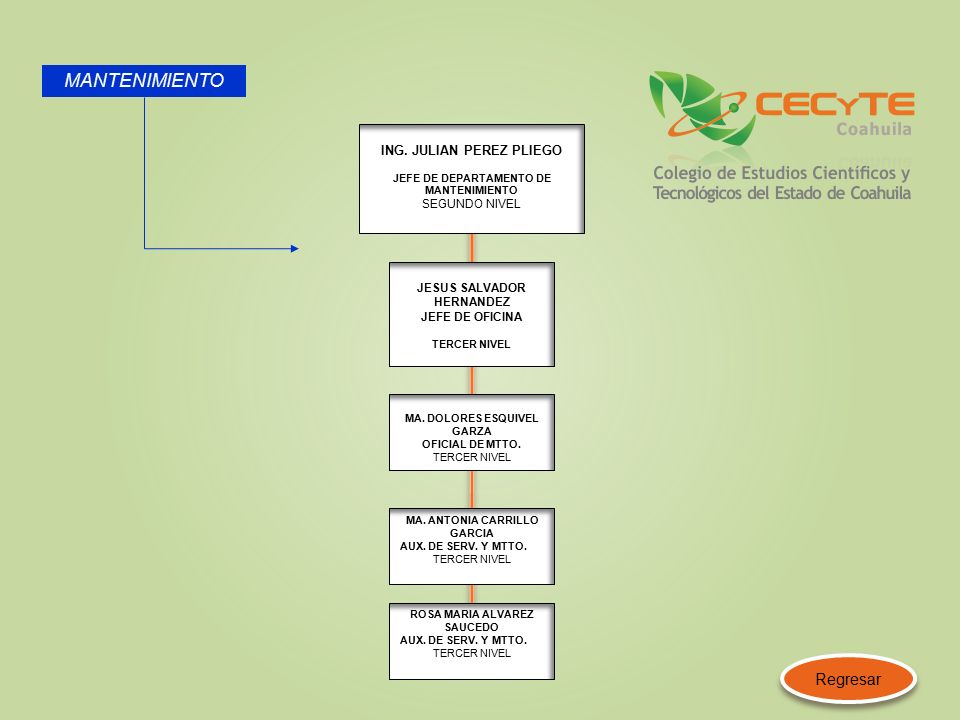 MANTENIMIENTO

CECYTE
Coahuila
Colegio de Estudios Científicos y Tecnológicos del Estado de Coahuila

ING. JULIAN PEREZ PLIEGO
JEFE DE DEPARTAMENTO DE MANTENIMIENTO
SEGUNDO NIVEL

JESUS SALVADOR HERNANDEZ
JEFE DE OFICINA
TERCER NIVEL

MA. DOLORES ESQUIVEL GARZA
OFICIAL DE MTTO.
TERCER NIVEL

MA. ANTONIA CARRILLO GARCIA
AUX. DE SERV. Y MTTO.
TERCER NIVEL

ROSA MARIA ALVAREZ SAUCEDO
AUX. DE SERV. Y MTTO.
TERCER NIVEL

Regresar